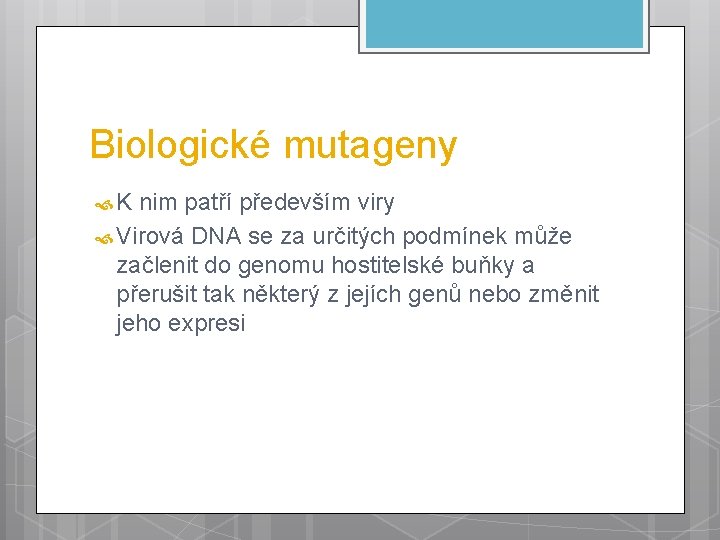 Biologické mutageny

K nim patří především viry

Virová DNA se za určitých podmínek může začlenit do genomu hostitelské buňky a přerušit tak některý z jejích genů nebo změnit jeho expresi